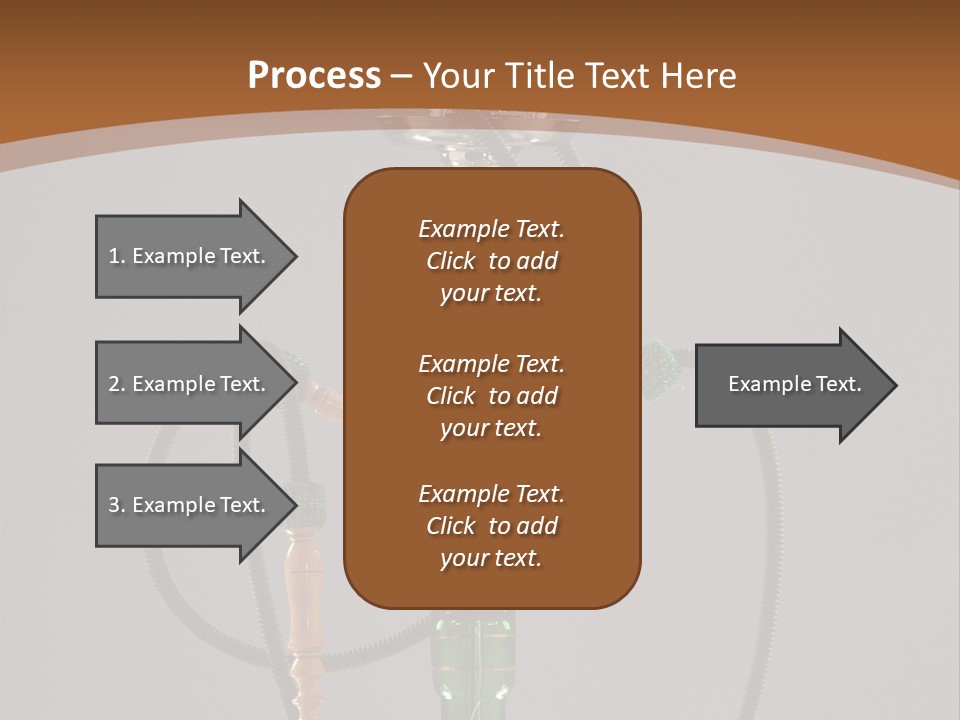 Process – Your Title Text Here

1. Example Text.

2. Example Text.

3. Example Text.

Example Text. Click to add your text.

Example Text. Click to add your text.

Example Text. Click to add your text.

Example Text.